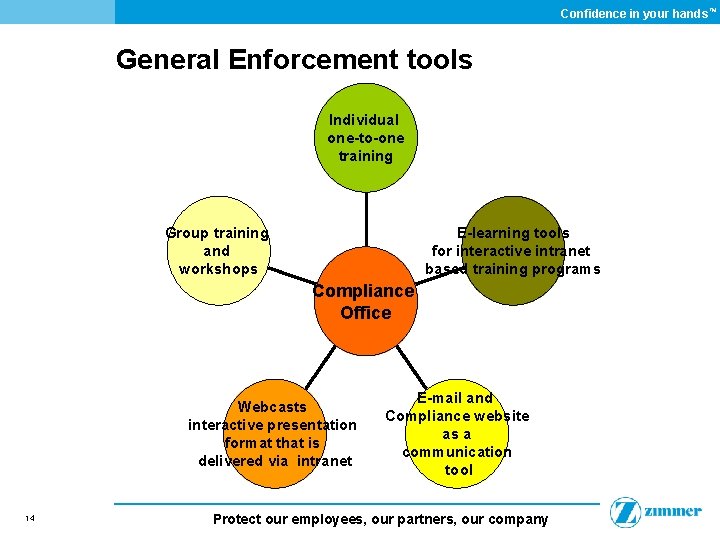 Confidence in your hands™

General Enforcement tools

Individual one-to-one training

Group training and workshops

E-learning tools for interactive intranet based training programs

Compliance Office

Webcasts interactive presentation format that is delivered via intranet

E-mail and Compliance website as a communication tool

14

Protect our employees, our partners, our company

zimmer